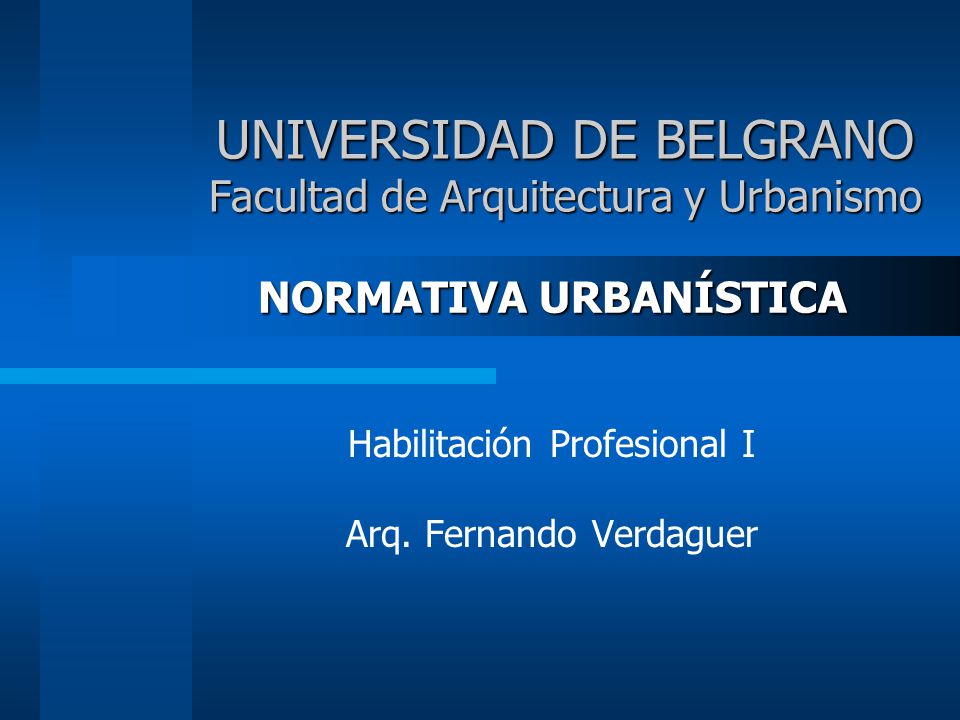 UNIVERSIDAD DE BELGRANO
Facultad de Arquitectura y Urbanismo

NORMATIVA URBANÍSTICA

Habilitación Profesional I

Arq. Fernando Verdaguer